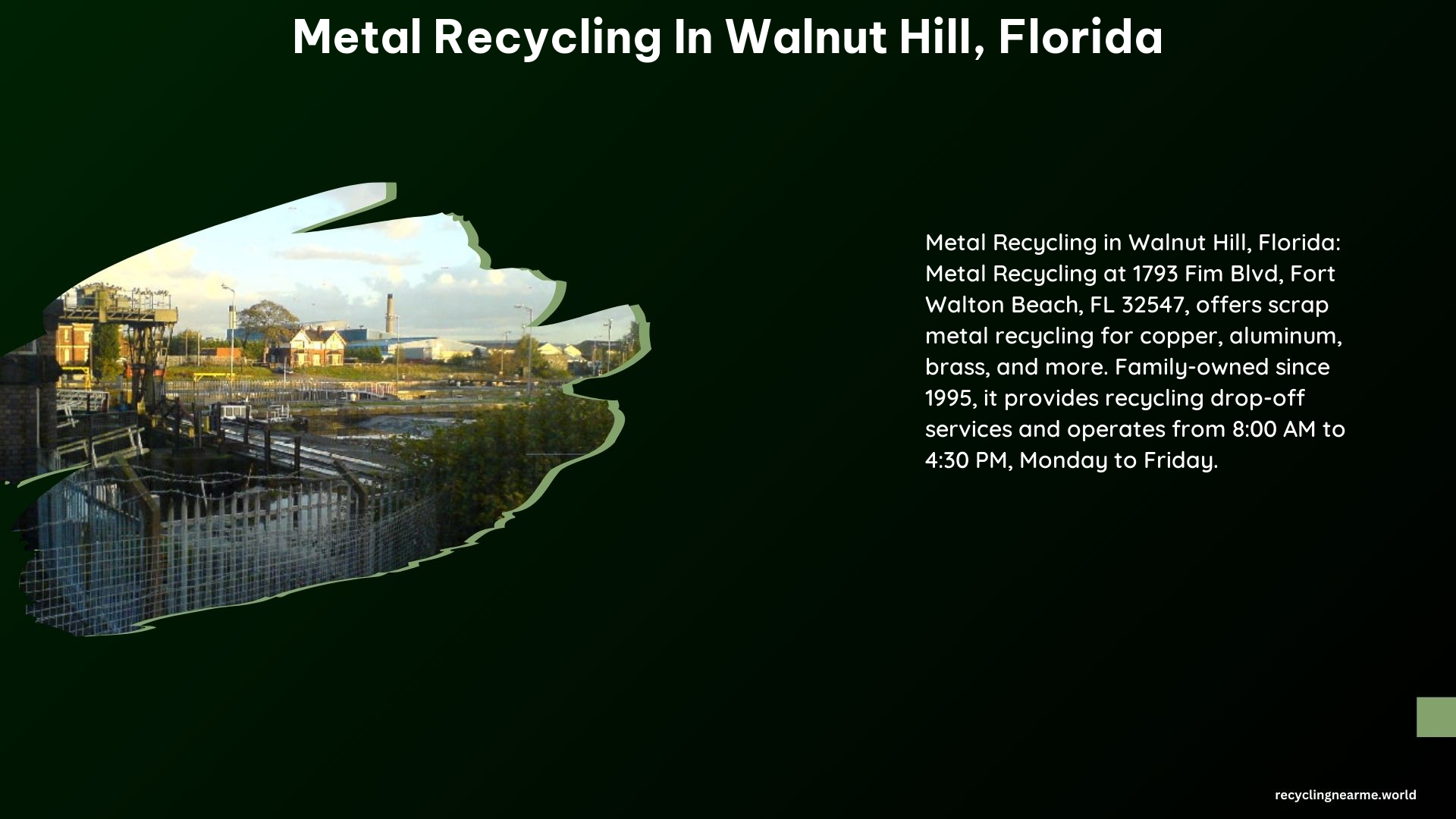 Metal Recycling In Walnut Hill, Florida

Metal Recycling in Walnut Hill, Florida: Metal Recycling at 1793 Fim Blvd, Fort Walton Beach, FL 32547, offers scrap metal recycling for copper, aluminum, brass, and more. Family-owned since 1995, it provides recycling drop-off services and operates from 8:00 AM to 4:30 PM, Monday to Friday.

recyclingnearme.world